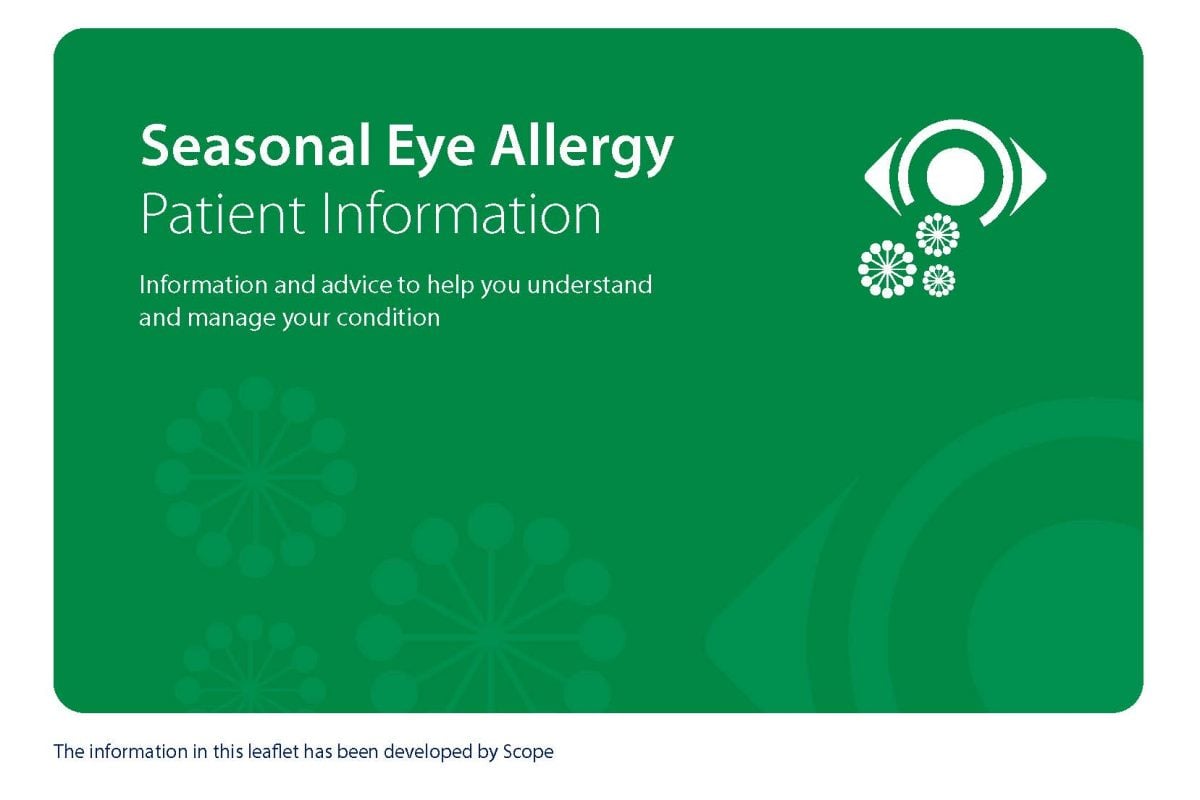 Seasonal Eye Allergy
Patient Information

Information and advice to help you understand and manage your condition

The information in this leaflet has been developed by Scope